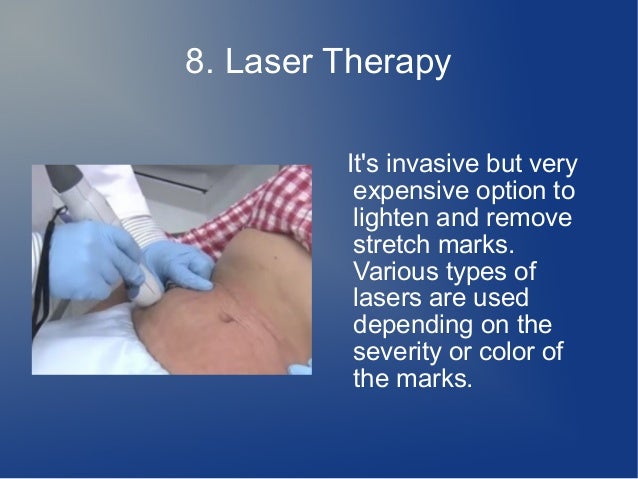 8. Laser Therapy

It's invasive but very expensive option to lighten and remove stretch marks. Various types of lasers are used depending on the severity or color of the marks.